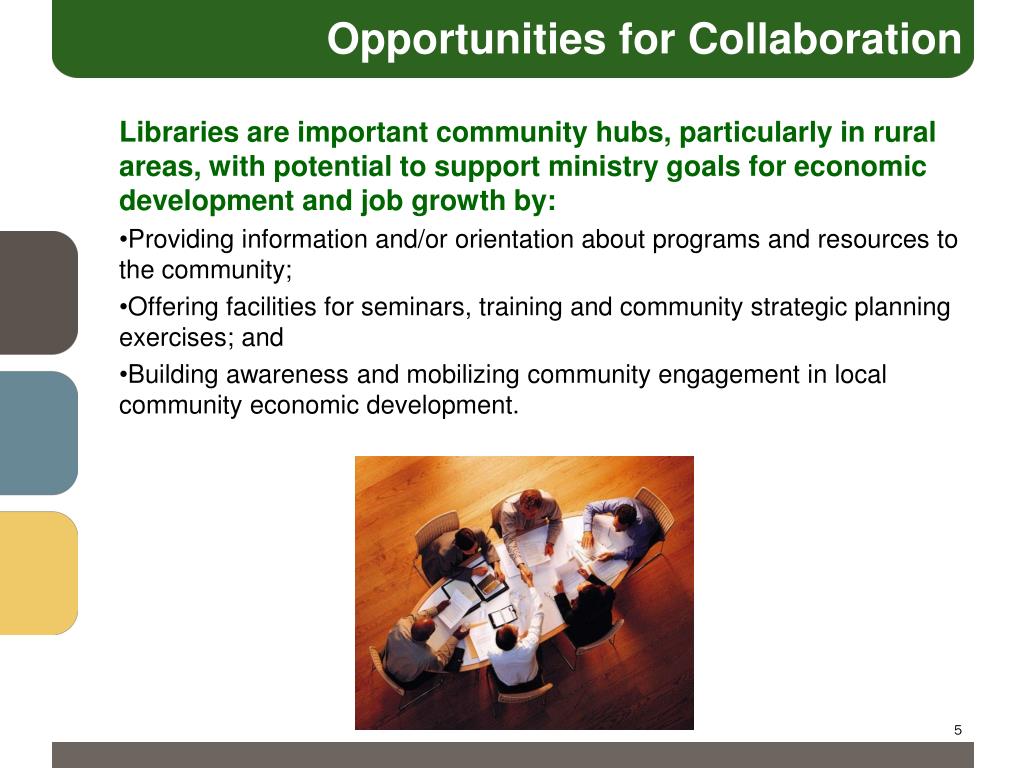 Opportunities for Collaboration

Libraries are important community hubs, particularly in rural areas, with potential to support ministry goals for economic development and job growth by:

•Providing information and/or orientation about programs and resources to the community;

•Offering facilities for seminars, training and community strategic planning exercises; and

•Building awareness and mobilizing community engagement in local community economic development.

5